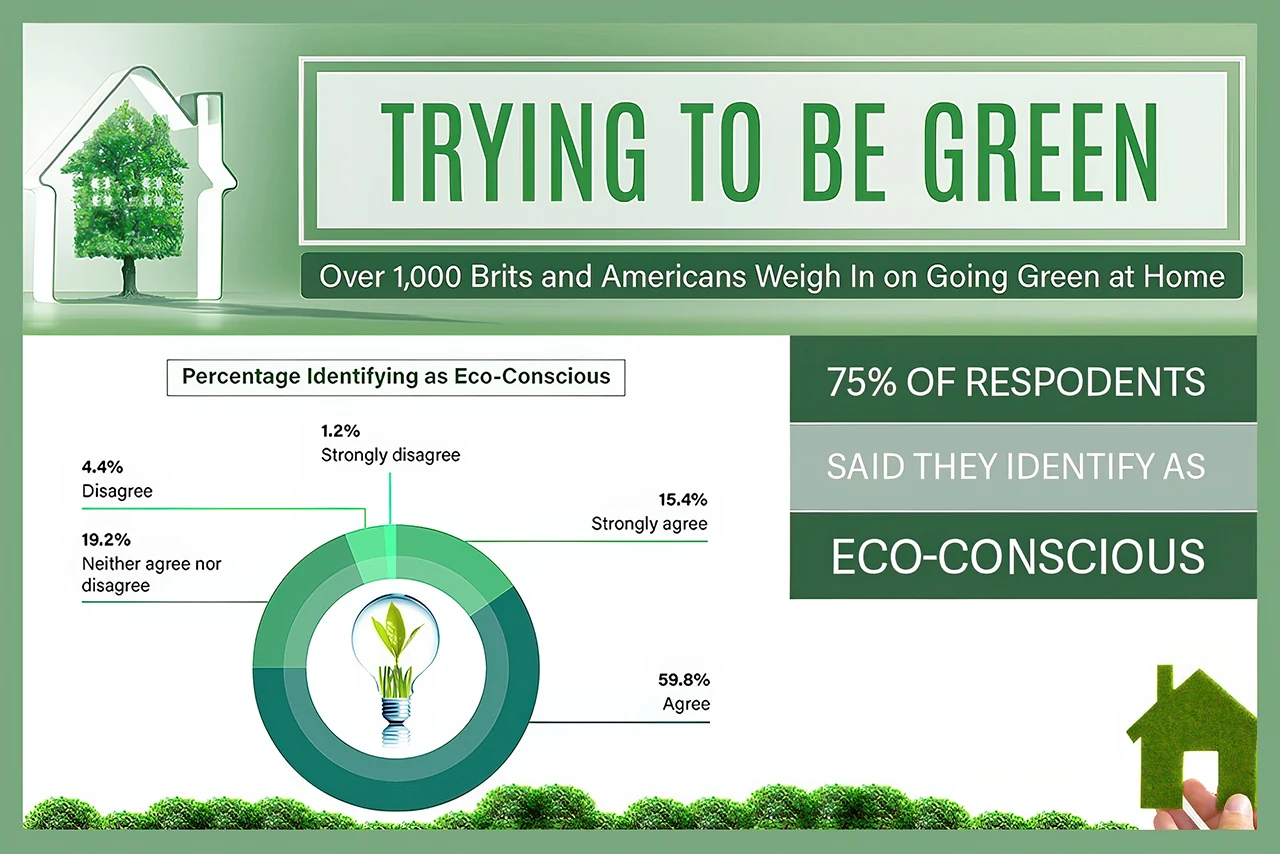 TRYING TO BE GREEN

Over 1,000 Brits and Americans Weigh In on Going Green at Home

Percentage Identifying as Eco-Conscious

1.2%
Strongly disagree

4.4%
Disagree

19.2%
Neither agree nor disagree

15.4%
Strongly agree

59.8%
Agree

75% OF RESPODENTS

SAID THEY IDENTIFY AS

ECO-CONSCIOUS